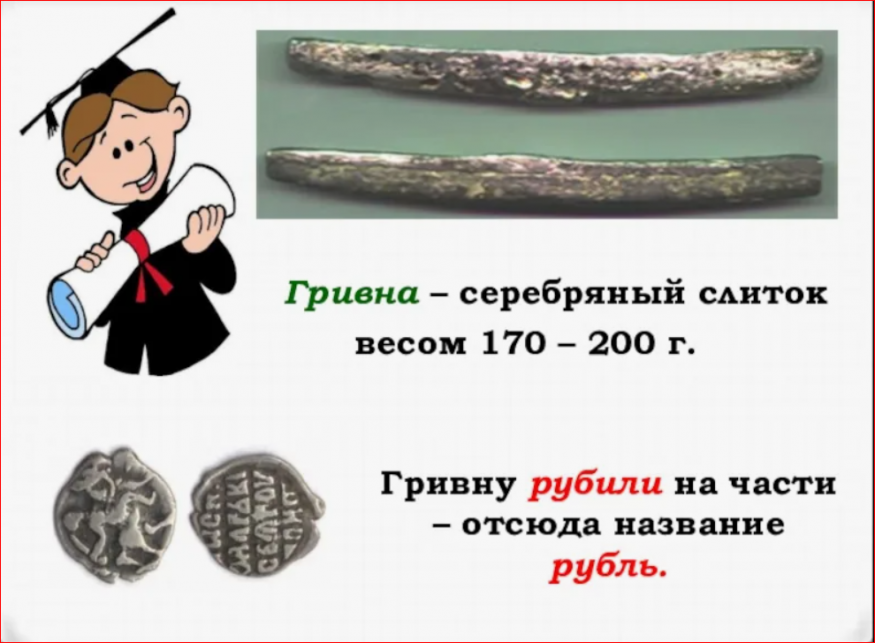 Гривна – серебряный слиток весом 170 – 200 г.

Гривну рубили на части – отсюда название рубль.